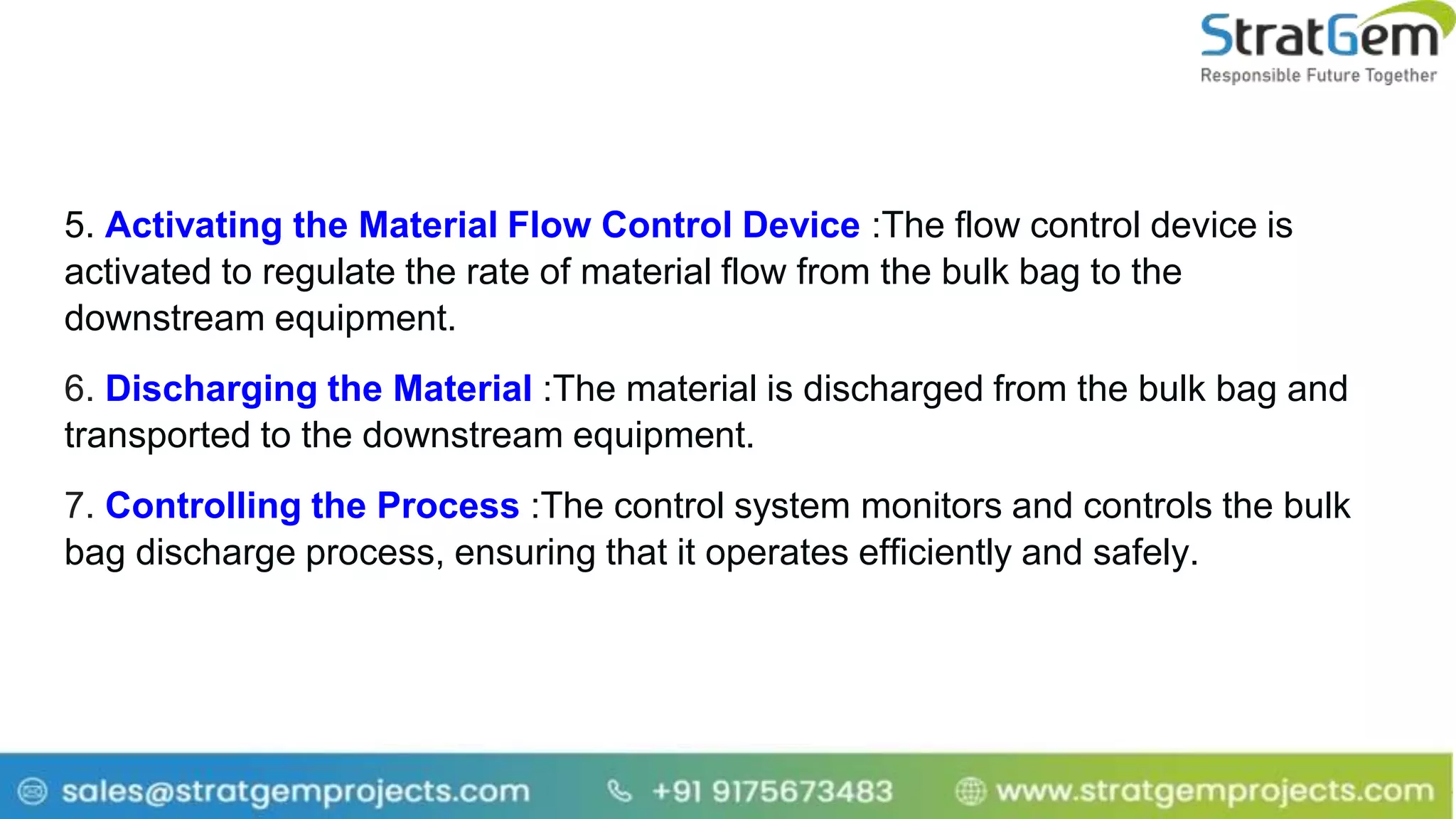 StratGem
Responsible Future Together

5. Activating the Material Flow Control Device :The flow control device is activated to regulate the rate of material flow from the bulk bag to the downstream equipment.

6. Discharging the Material :The material is discharged from the bulk bag and transported to the downstream equipment.

7. Controlling the Process :The control system monitors and controls the bulk bag discharge process, ensuring that it operates efficiently and safely.

sales@stratgemprojects.com +91 9175673483 www.stratgemprojects.com